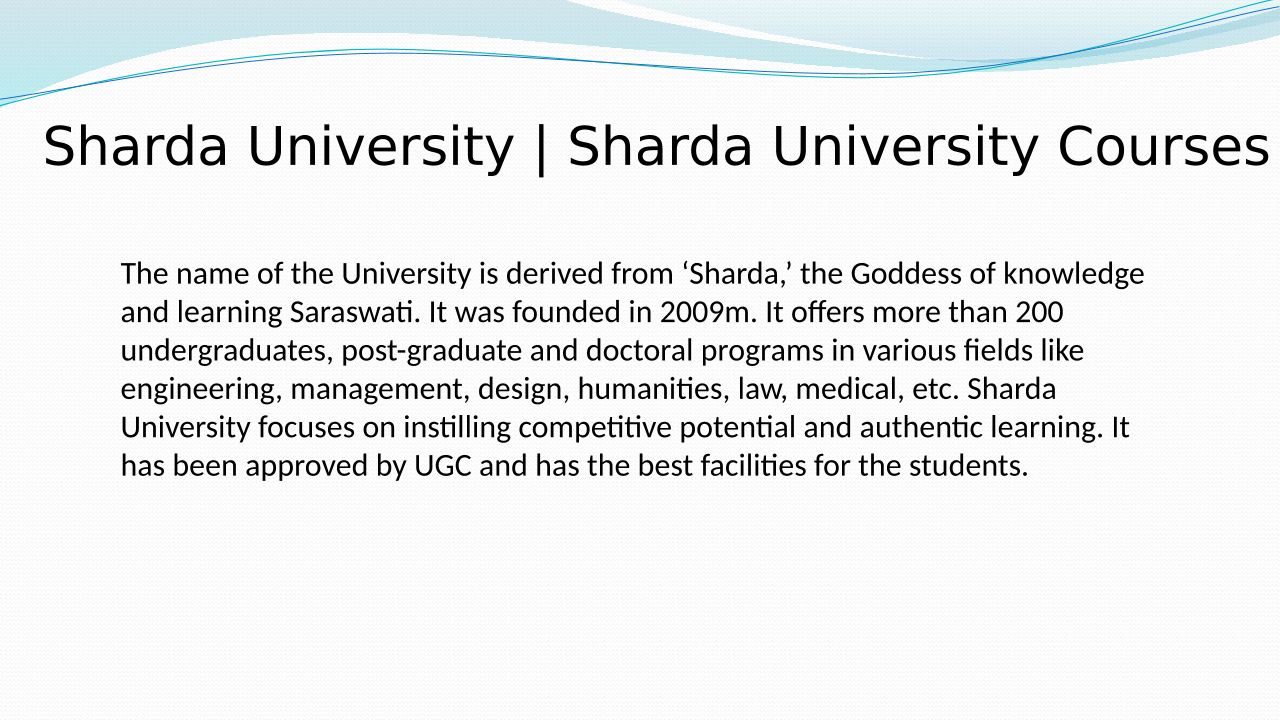 Sharda University | Sharda University Courses

The name of the University is derived from ‘Sharda,’ the Goddess of knowledge and learning Saraswati. It was founded in 2009m. It offers more than 200 undergraduates, post-graduate and doctoral programs in various fields like engineering, management, design, humanities, law, medical, etc. Sharda University focuses on instilling competitive potential and authentic learning. It has been approved by UGC and has the best facilities for the students.